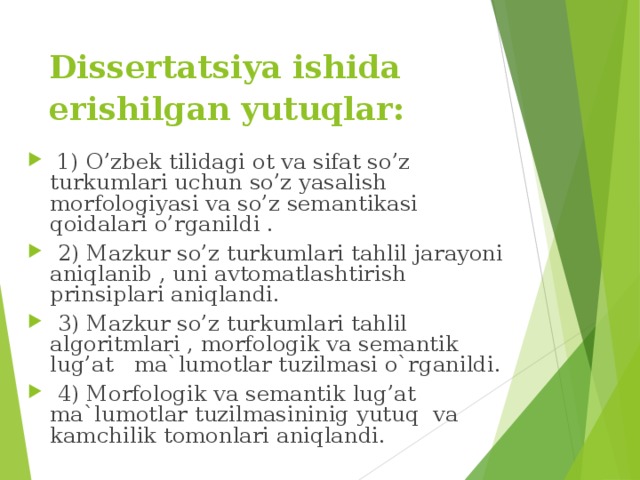 Dissertatsiya ishida erishilgan yutuqlar:

1) O’zbek tilidagi ot va sifat so’z turkumlari uchun so’z yasalish morfologiyasi va so’z semantikasi qoidalari o’rganildi .

2) Mazkur so’z turkumlari tahlil jarayoni aniqlanib , uni avtomatlashtirish prinsiplari aniqlandi.

3) Mazkur so’z turkumlari tahlil algoritmlari , morfologik va semantik lug’at ma`lumotlar tuzilmasi o`rganildi.

4) Morfologik va semantik lug’at ma`lumotlar tuzilmasininig yutuq va kamchilik tomonlari aniqlandi.